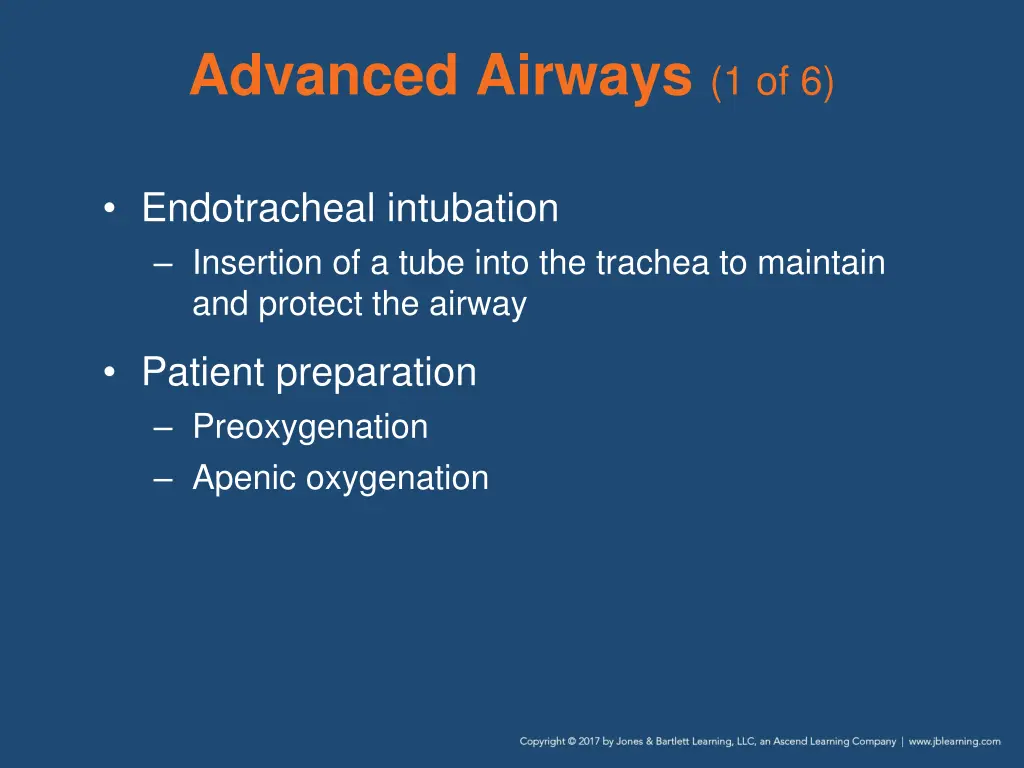 Advanced Airways (1 of 6)

• Endotracheal intubation
– Insertion of a tube into the trachea to maintain and protect the airway

• Patient preparation
– Preoxygenation
– Apenic oxygenation

Copyright © 2017 by Jones & Bartlett Learning, LLC, an Ascend Learning Company | www.jblearning.com